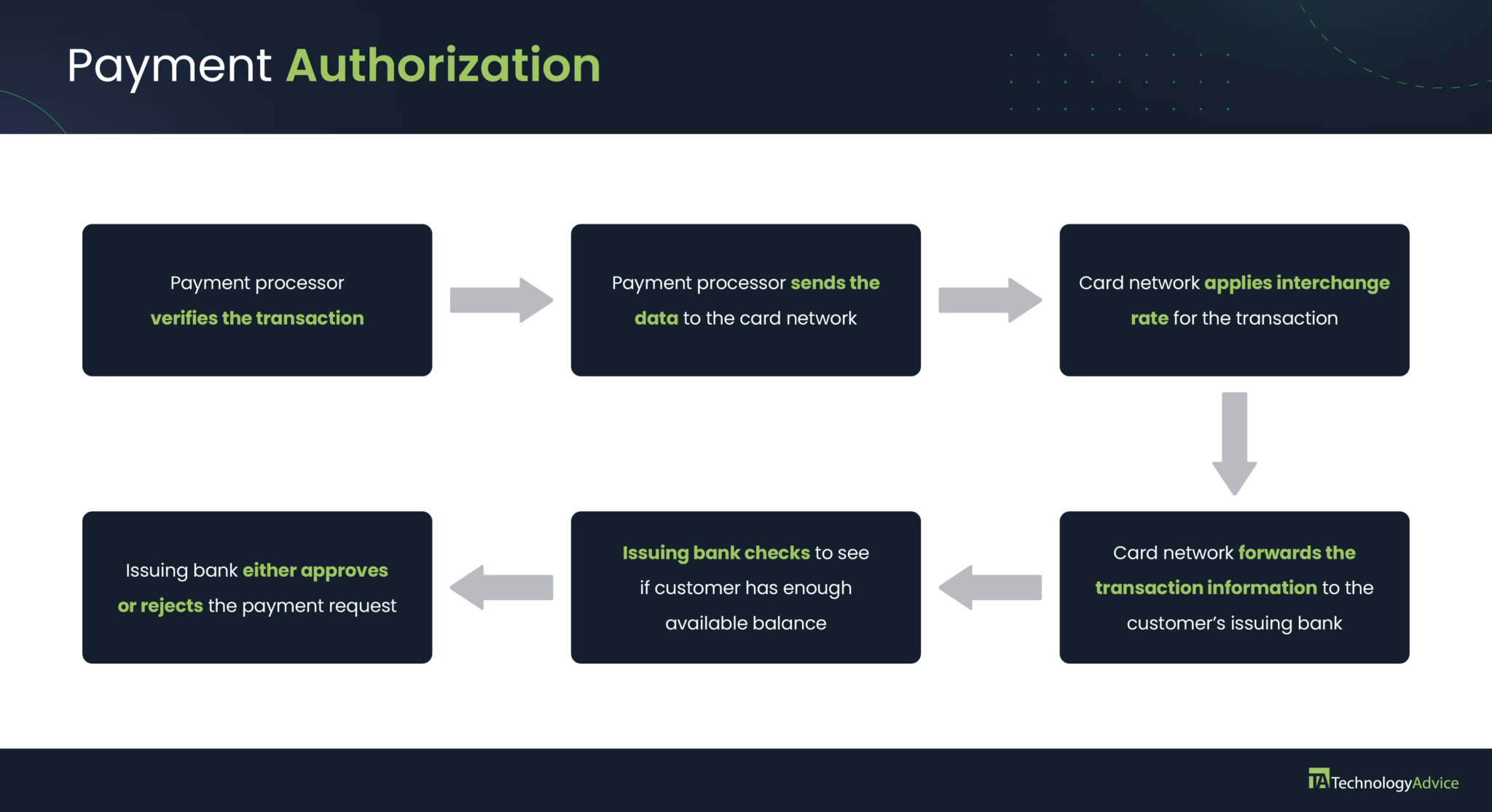 Payment Authorization

Payment processor verifies the transaction

Payment processor sends the data to the card network

Card network applies interchange rate for the transaction

Card network forwards the transaction information to the customer's issuing bank

Issuing bank checks to see if customer has enough available balance

Issuing bank either approves or rejects the payment request

TA TechnologyAdvice